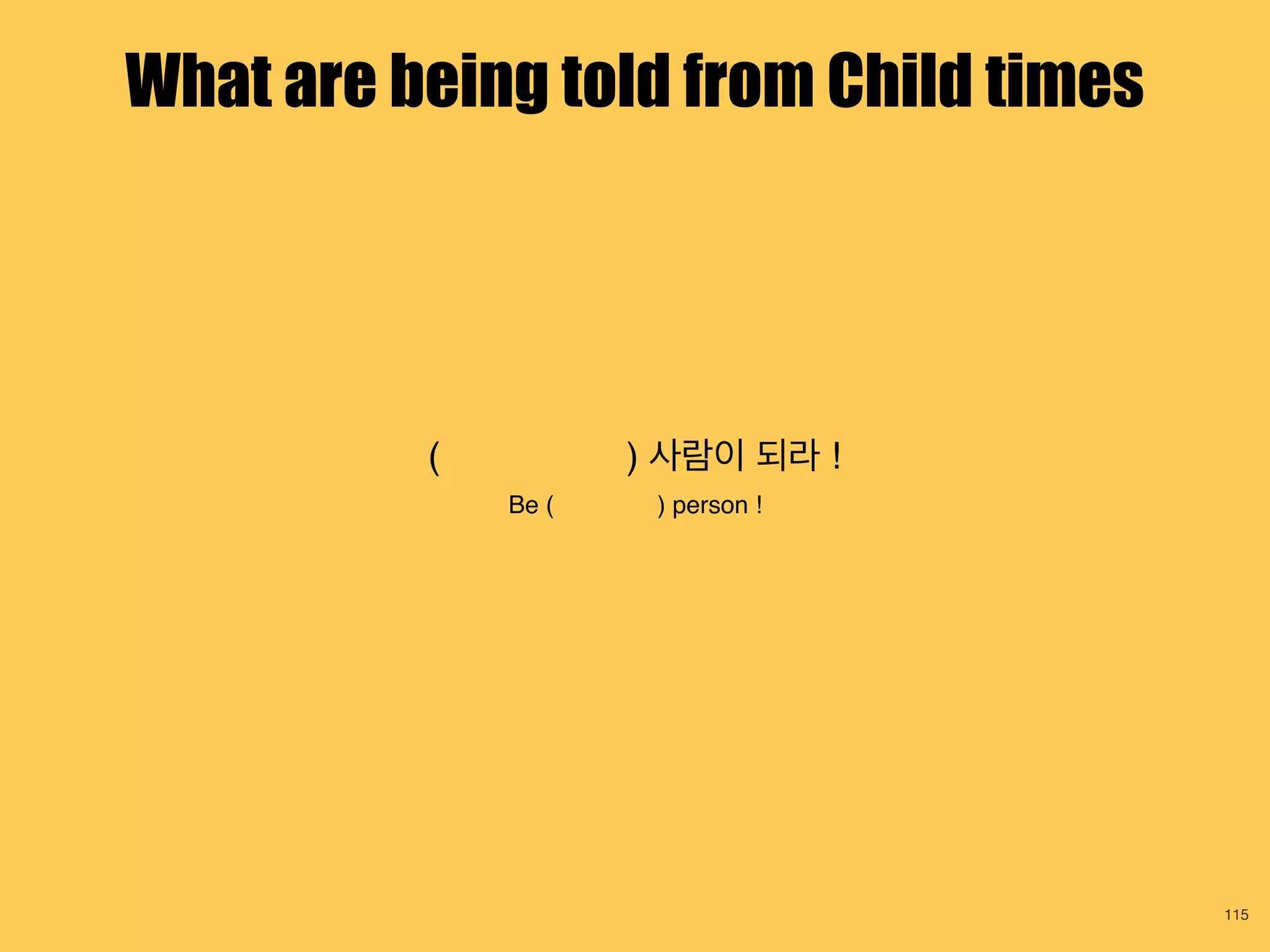 What are being told from Child times

(                    ) 사람이 되라 !

Be (            ) person !

115